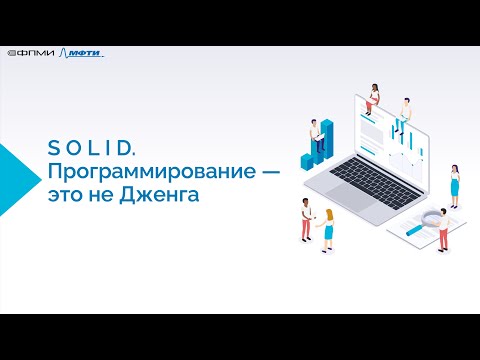 ФПМИ МФТИ

S O L I D.
Программирование —
это не Дженга